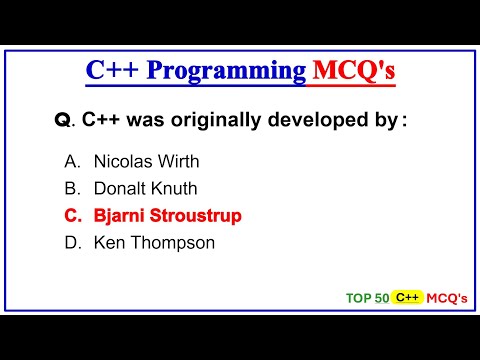 C++ Programming MCQ's

Q. C++ was originally developed by :

A. Nicolas Wirth
B. Donalt Knuth
C. Bjarni Stroustrup
D. Ken Thompson

TOP 50 C++ MCQ's